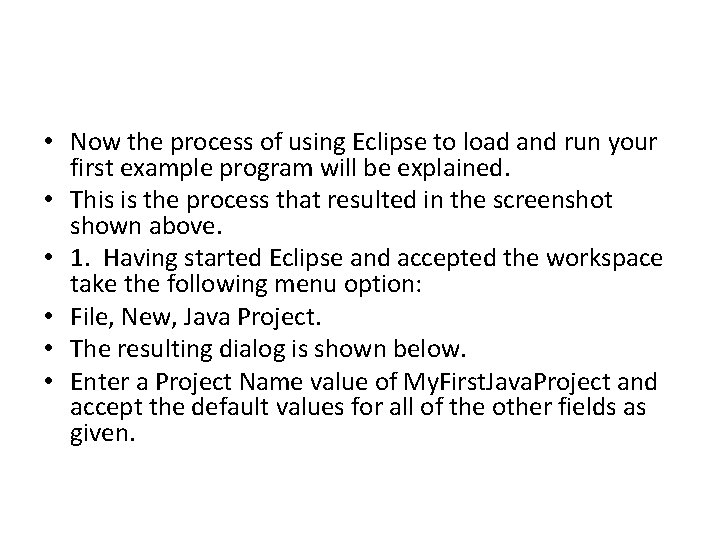 • Now the process of using Eclipse to load and run your first example program will be explained.
• This is the process that resulted in the screenshot shown above.
• 1. Having started Eclipse and accepted the workspace take the following menu option:
• File, New, Java Project.
• The resulting dialog is shown below.
• Enter a Project Name value of MyFirstJavaProject and accept the default values for all of the other fields as given.